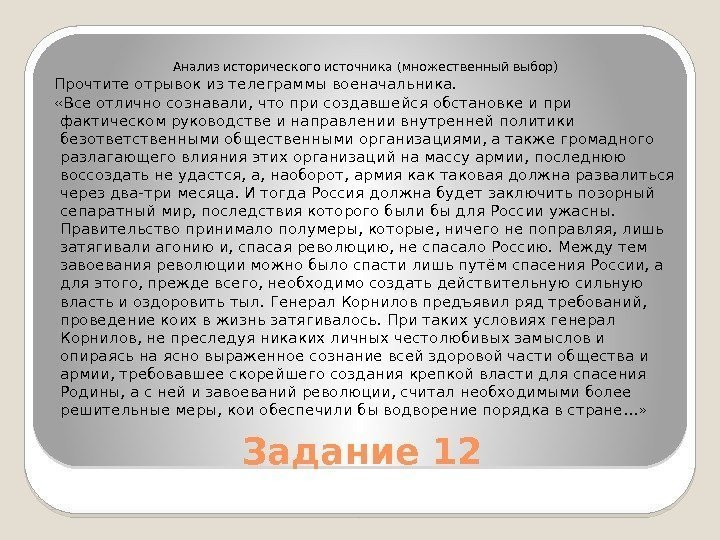 Анализ исторического источника (множественный выбор)

Прочтите отрывок из телеграммы военачальника.

«Все отлично сознавали, что при создавшейся обстановке и при фактическом руководстве и направлении внутренней политики безответственными общественными организациями, а также громадного разлагающего влияния этих организаций на массу армии, последнюю воссоздать не удастся, а, наоборот, армия как таковая должна развалиться через два-три месяца. И тогда Россия должна будет заключить позорный сепаратный мир, последствия которого были бы для России ужасны. Правительство принимало полумеры, которые, ничего не поправляя, лишь затягивали агонию и, спасая революцию, не спасало Россию. Между тем завоевания революции можно было спасти лишь путём спасения России, а для этого, прежде всего, необходимо создать действительную сильную власть и оздоровить тыл. Генерал Корнилов предъявил ряд требований, проведение коих в жизнь затягивалось. При таких условиях генерал Корнилов, не преследуя никаких личных честолюбивых замыслов и опираясь на ясно выраженное сознание всей здоровой части общества и армии, требовавшее скорейшего создания крепкой власти для спасения Родины, а с ней и завоеваний революции, считал необходимыми более решительные меры, кои обеспечили бы водворение порядка в стране…»

Задание 12